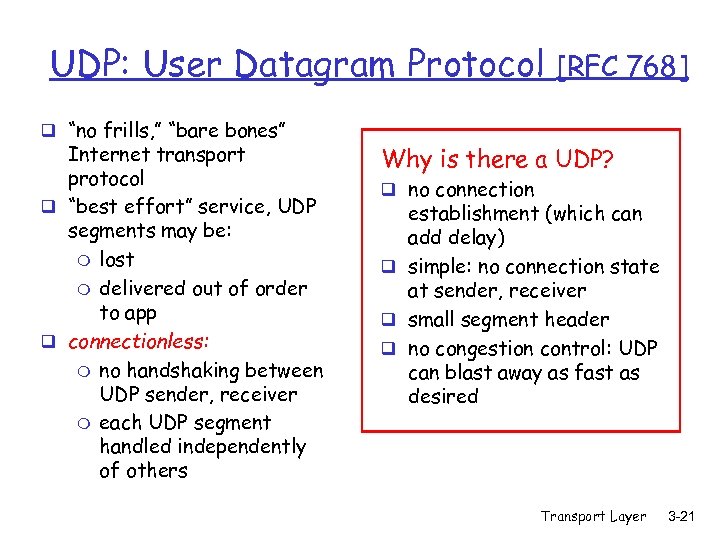 UDP: User Datagram Protocol [RFC 768]

❑ "no frills," "bare bones" Internet transport protocol
❑ "best effort" service, UDP segments may be:
 ○ lost
 ○ delivered out of order to app
❑ connectionless:
 ○ no handshaking between UDP sender, receiver
 ○ each UDP segment handled independently of others

Why is there a UDP?
❑ no connection establishment (which can add delay)
❑ simple: no connection state at sender, receiver
❑ small segment header
❑ no congestion control: UDP can blast away as fast as desired

Transport Layer 3-21